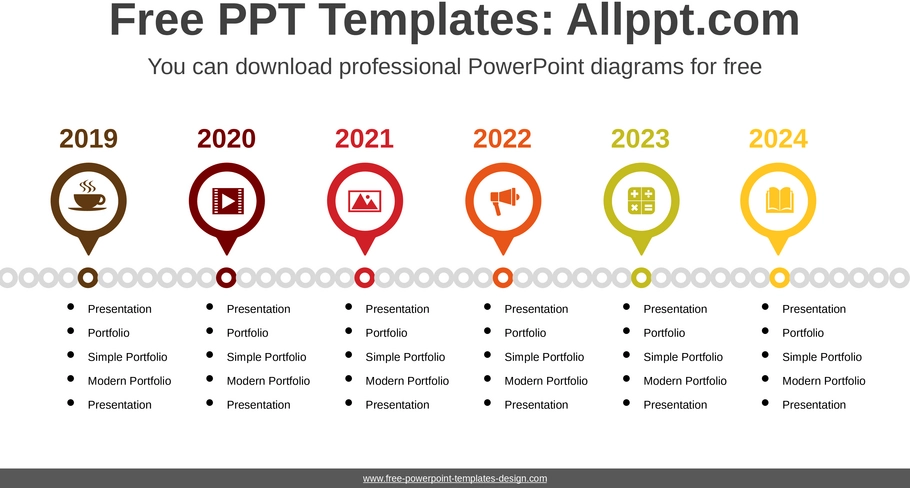 Free PPT Templates: Allppt.com

You can download professional PowerPoint diagrams for free

2019
- Presentation
- Portfolio
- Simple Portfolio
- Modern Portfolio
- Presentation

2020
- Presentation
- Portfolio
- Simple Portfolio
- Modern Portfolio
- Presentation

2021
- Presentation
- Portfolio
- Simple Portfolio
- Modern Portfolio
- Presentation

2022
- Presentation
- Portfolio
- Simple Portfolio
- Modern Portfolio
- Presentation

2023
- Presentation
- Portfolio
- Simple Portfolio
- Modern Portfolio
- Presentation

2024
- Presentation
- Portfolio
- Simple Portfolio
- Modern Portfolio
- Presentation

www.free-powerpoint-templates-design.com